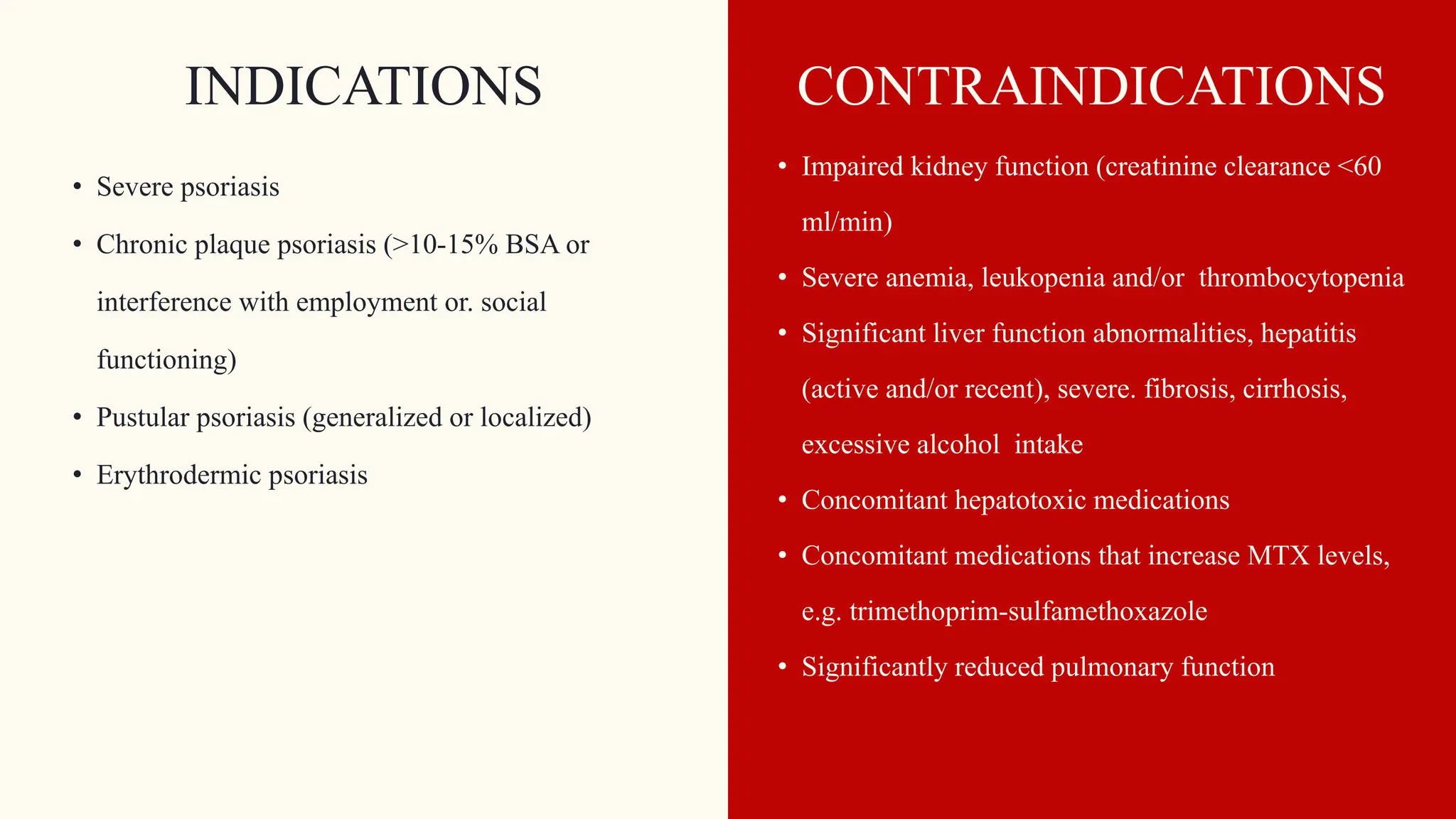 INDICATIONS

• Severe psoriasis
• Chronic plaque psoriasis (>10-15% BSA or interference with employment or. social functioning)
• Pustular psoriasis (generalized or localized)
• Erythrodermic psoriasis

CONTRAINDICATIONS

• Impaired kidney function (creatinine clearance <60 ml/min)
• Severe anemia, leukopenia and/or thrombocytopenia
• Significant liver function abnormalities, hepatitis (active and/or recent), severe. fibrosis, cirrhosis, excessive alcohol intake
• Concomitant hepatotoxic medications
• Concomitant medications that increase MTX levels, e.g. trimethoprim-sulfamethoxazole
• Significantly reduced pulmonary function